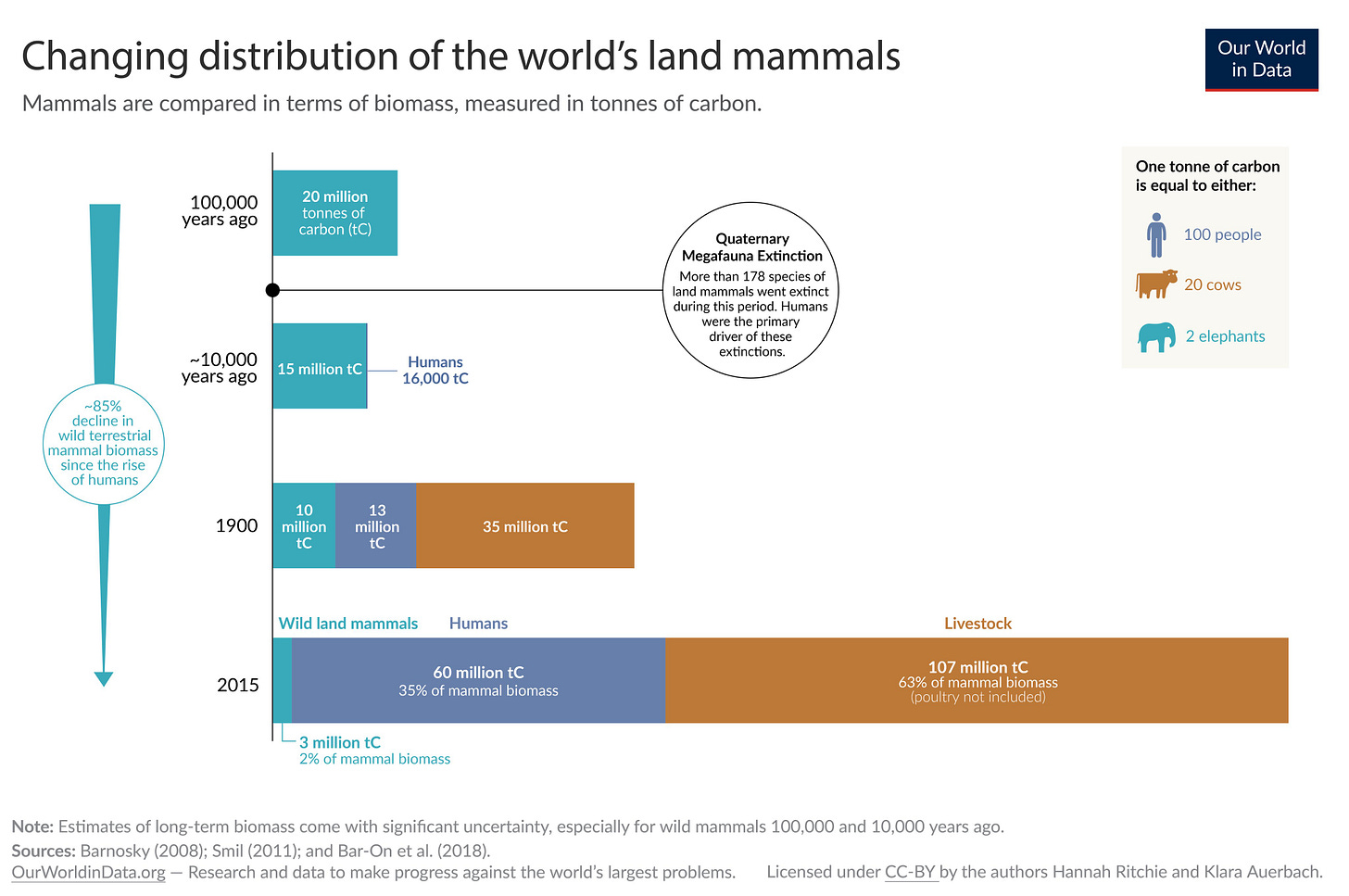 Changing distribution of the world's land mammals

Mammals are compared in terms of biomass, measured in tonnes of carbon.

Our World in Data

One tonne of carbon is equal to either:

100 people

20 cows

2 elephants

~85% decline in wild terrestrial mammal biomass since the rise of humans

100,000 years ago

20 million tonnes of carbon (tC)

Quaternary Megafauna Extinction

More than 178 species of land mammals went extinct during this period. Humans were the primary driver of these extinctions.

~10,000 years ago

15 million tC

Humans 16,000 tC

1900

10 million tC

13 million tC

35 million tC

Wild land mammals

Humans

Livestock

2015

60 million tC
35% of mammal biomass

107 million tC
63% of mammal biomass
(poultry not included)

3 million tC
2% of mammal biomass

Note: Estimates of long-term biomass come with significant uncertainty, especially for wild mammals 100,000 and 10,000 years ago.

Sources: Barnosky (2008); Smil (2011); and Bar-On et al. (2018).

OurWorldinData.org — Research and data to make progress against the world's largest problems.

Licensed under CC-BY by the authors Hannah Ritchie and Klara Auerbach.